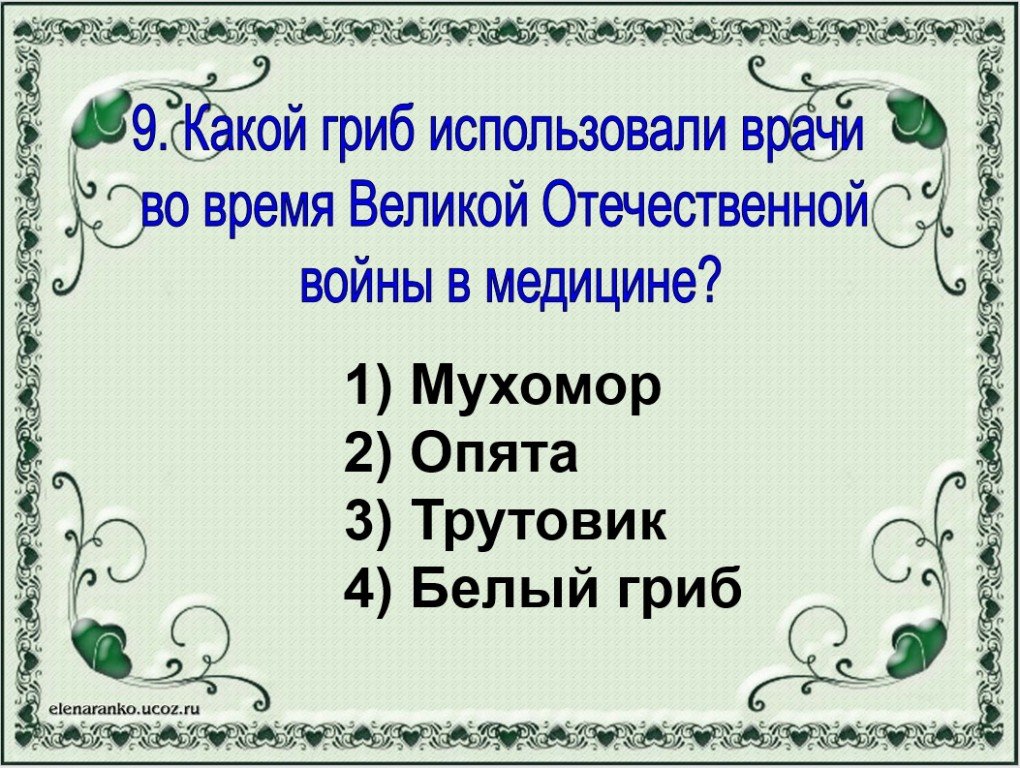 9. Какой гриб использовали врачи во время Великой Отечественной войны в медицине?

1) Мухомор
2) Опята
3) Трутовик
4) Белый гриб

elenaranko.ucoz.ru